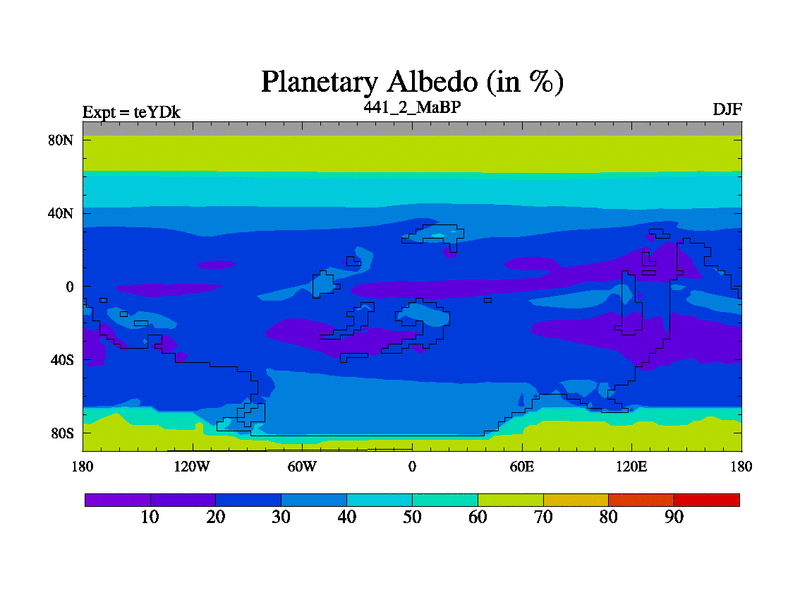 Planetary Albedo (in %)

Expt = teYDk

441_2_MaBP

DJF

80N
40N
0
40S
80S

180
120W
60W
0
60E
120E
180

10
20
30
40
50
60
70
80
90